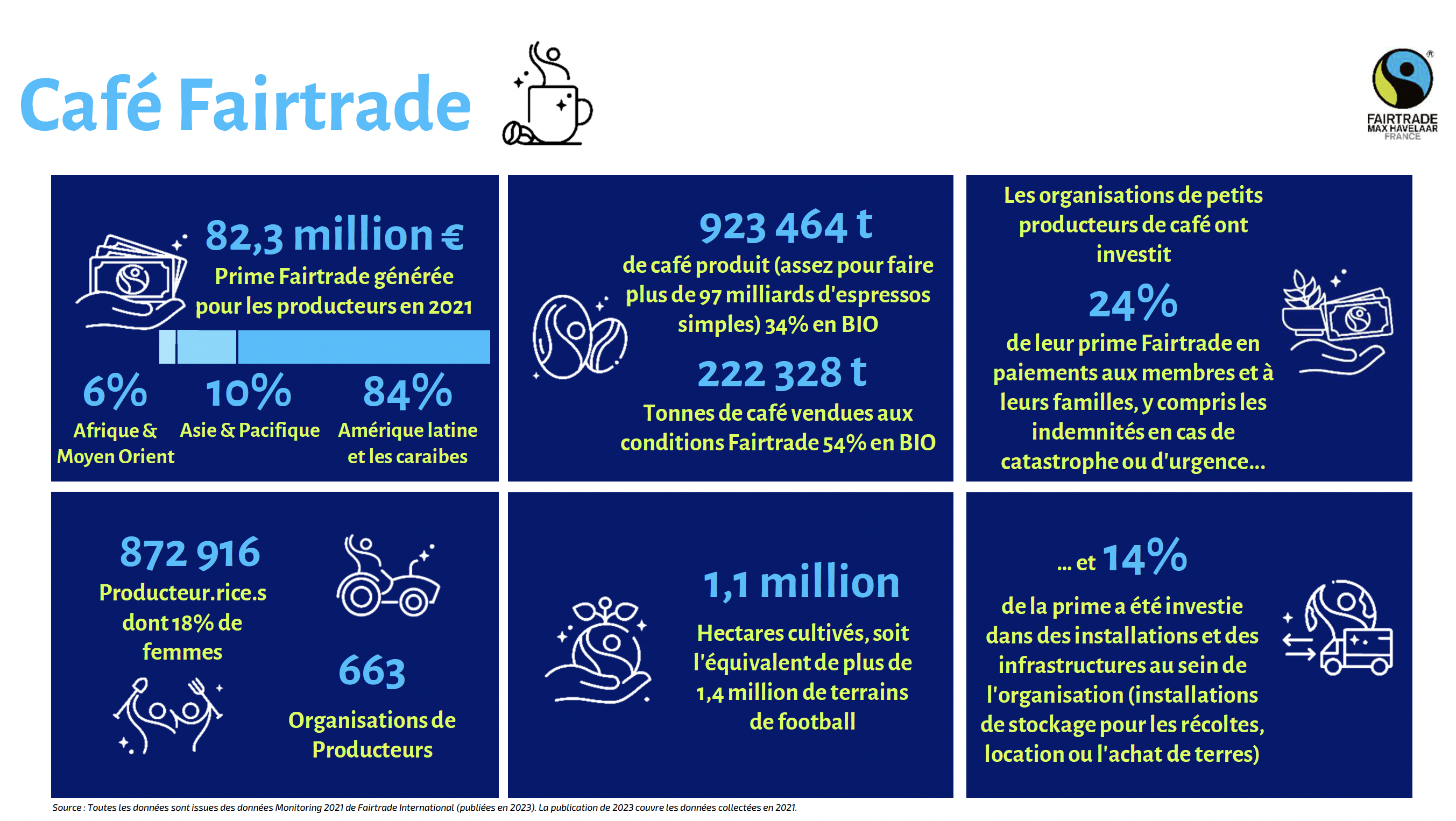 Café Fairtrade

FAIRTRADE
MAX HAVELAAR
FRANCE

82,3 million €
Prime Fairtrade générée pour les producteurs en 2021

6%
Afrique & Moyen Orient

10%
Asie & Pacifique

84%
Amérique latine et les caraibes

923 464 t
de café produit (assez pour faire plus de 97 milliards d'espressos simples) 34% en BIO

222 328 t
Tonnes de café vendues aux conditions Fairtrade 54% en BIO

Les organisations de petits producteurs de café ont investit

24%
de leur prime Fairtrade en paiements aux membres et à leurs familles, y compris les indemnités en cas de catastrophe ou d'urgence...

872 916
Producteur.rice.s dont 18% de femmes

663
Organisations de Producteurs

1,1 million
Hectares cultivés, soit l'équivalent de plus de 1,4 million de terrains de football

... et 14%
de la prime a été investie dans des installations et des infrastructures au sein de l'organisation (installations de stockage pour les récoltes, location ou l'achat de terres)

Source : Toutes les données sont issues des données Monitoring 2021 de Fairtrade International (publiées en 2023). La publication de 2023 couvre les données collectées en 2021.